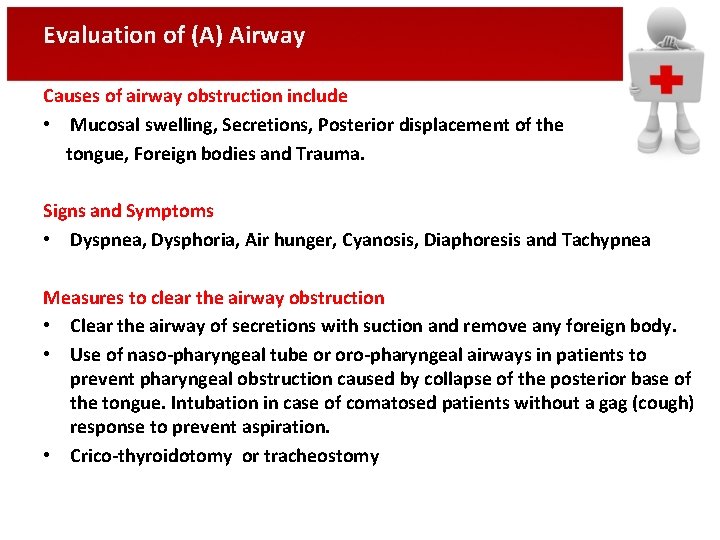 Evaluation of (A) Airway

Causes of airway obstruction include

• Mucosal swelling, Secretions, Posterior displacement of the tongue, Foreign bodies and Trauma.

Signs and Symptoms

• Dyspnea, Dysphoria, Air hunger, Cyanosis, Diaphoresis and Tachypnea

Measures to clear the airway obstruction

• Clear the airway of secretions with suction and remove any foreign body.

• Use of naso-pharyngeal tube or oro-pharyngeal airways in patients to prevent pharyngeal obstruction caused by collapse of the posterior base of the tongue. Intubation in case of comatosed patients without a gag (cough) response to prevent aspiration.

• Crico-thyroidotomy or tracheostomy